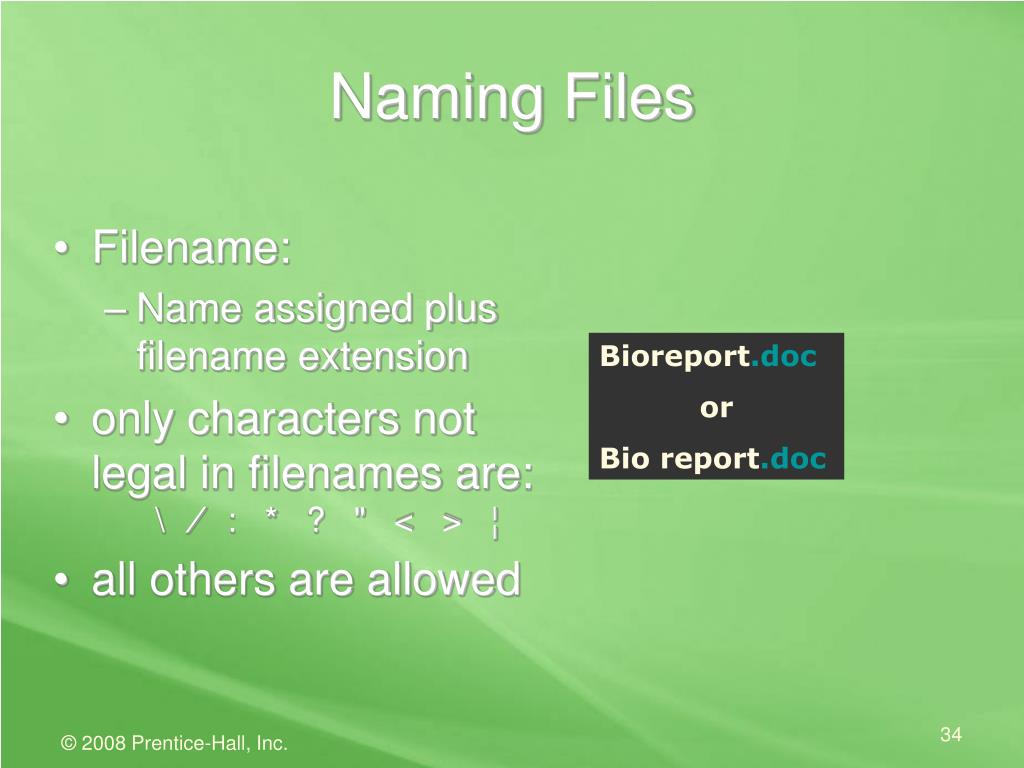 Naming Files

• Filename:
– Name assigned plus filename extension
• only characters not legal in filenames are:
\ / : * ? " < > ¦
• all others are allowed

Bioreport.doc
or
Bio report.doc

© 2008 Prentice-Hall, Inc.

34